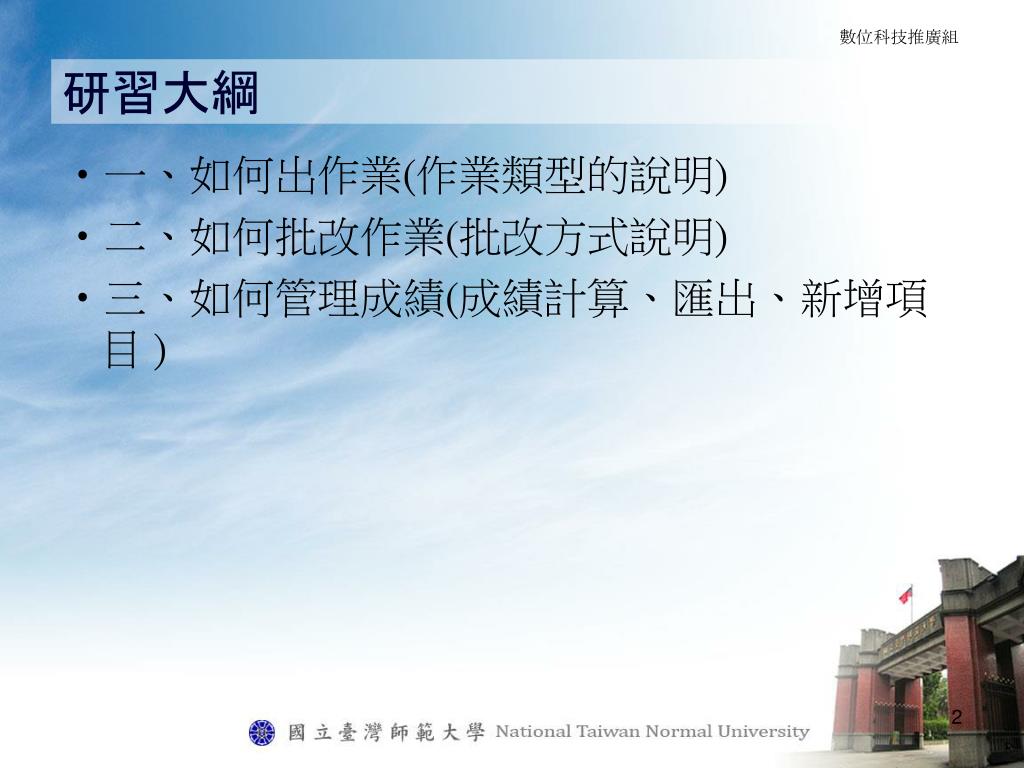 數位科技推廣組

研習大綱

• 一、如何出作業(作業類型的說明)
• 二、如何批改作業(批改方式說明)
• 三、如何管理成績(成績計算、匯出、新增項目 )

2

國立臺灣師範大學 National Taiwan Normal University